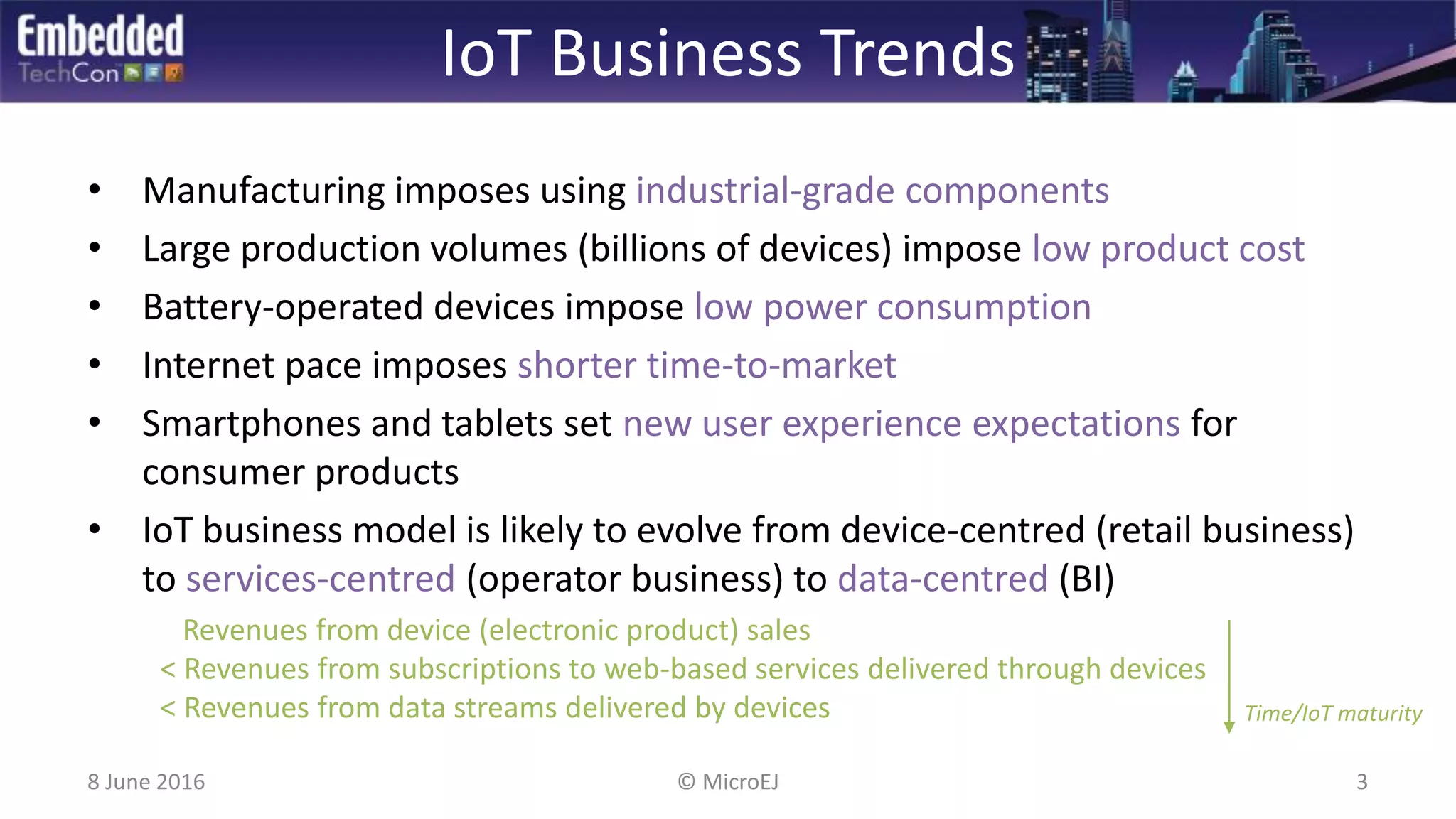 Embedded TechCon

IoT Business Trends

• Manufacturing imposes using industrial-grade components
• Large production volumes (billions of devices) impose low product cost
• Battery-operated devices impose low power consumption
• Internet pace imposes shorter time-to-market
• Smartphones and tablets set new user experience expectations for consumer products
• IoT business model is likely to evolve from device-centred (retail business) to services-centred (operator business) to data-centred (BI)

Revenues from device (electronic product) sales
< Revenues from subscriptions to web-based services delivered through devices
< Revenues from data streams delivered by devices

Time/IoT maturity

8 June 2016

© MicroEJ

3